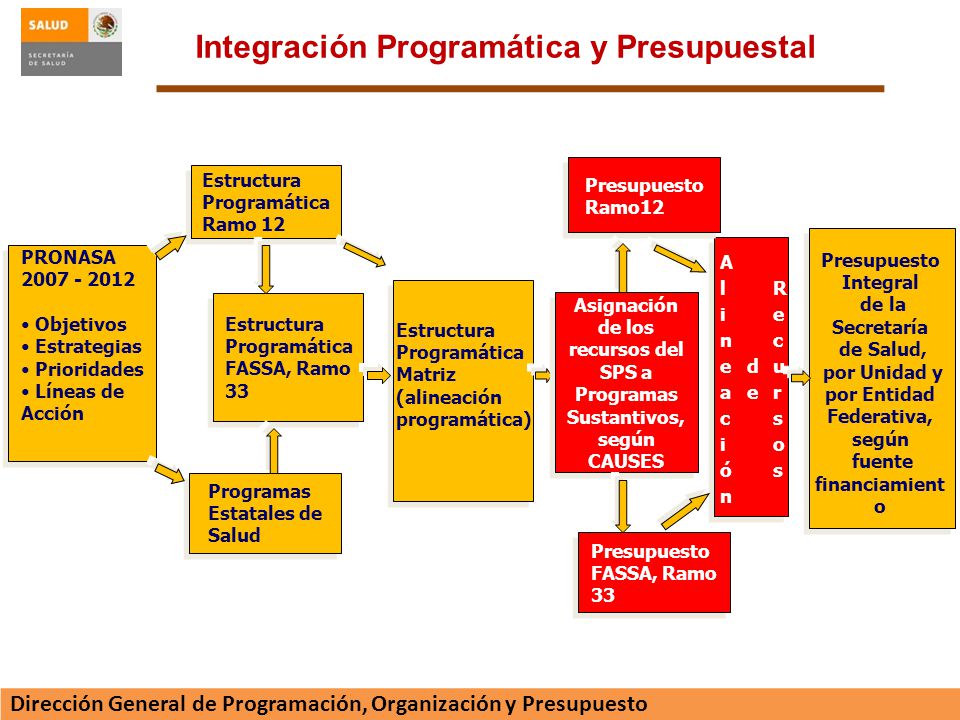 SALUD
SECRETARÍA DE SALUD

Integración Programática y Presupuestal

PRONASA 2007 - 2012

• Objetivos
• Estrategias
• Prioridades
• Líneas de Acción

Estructura Programática Ramo 12

Estructura Programática FASSA, Ramo 33

Programas Estatales de Salud

Estructura Programática Matriz (alineación programática)

Presupuesto Ramo12

Asignación de los recursos del SPS a Programas Sustantivos, según CAUSES

Presupuesto FASSA, Ramo 33

Alineación de Recursos

Presupuesto Integral de la Secretaría de Salud, por Unidad y por Entidad Federativa, según fuente financiamiento

Dirección General de Programación, Organización y Presupuesto